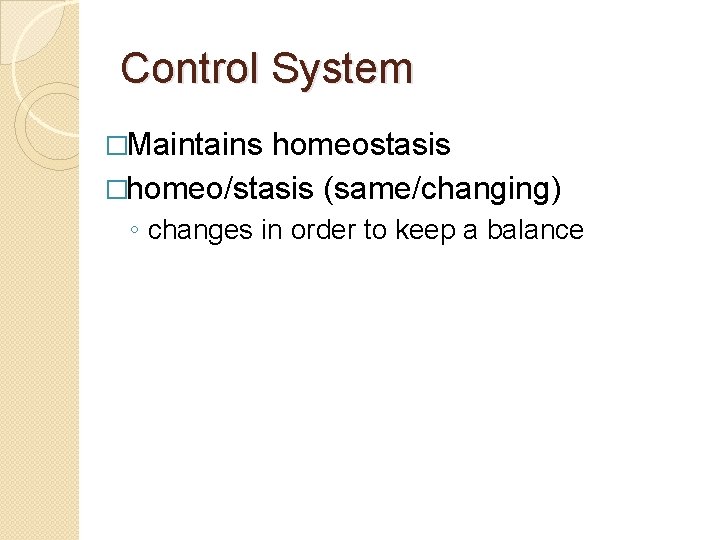 Control System

□Maintains homeostasis
□homeo/stasis (same/changing)
◦ changes in order to keep a balance